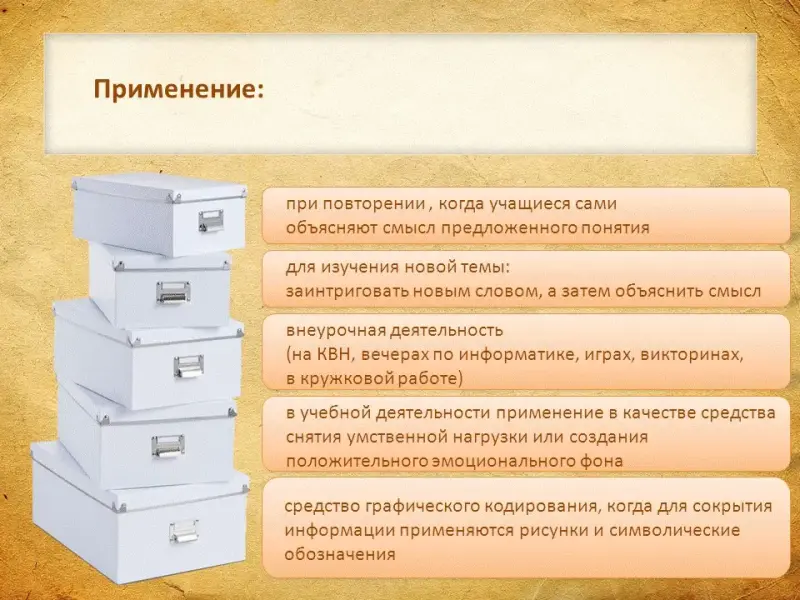 Применение:

при повторении , когда учащиеся сами объясняют смысл предложенного понятия

для изучения новой темы: заинтриговать новым словом, а затем объяснить смысл

внеурочная деятельность (на КВН, вечерах по информатике, играх, викторинах, в кружковой работе)

в учебной деятельности применение в качестве средства снятия умственной нагрузки или создания положительного эмоционального фона

средство графического кодирования, когда для сокрытия информации применяются рисунки и символические обозначения